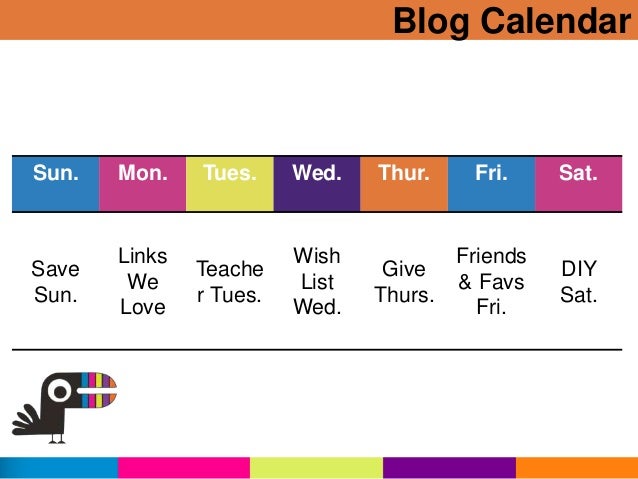 Blog Calendar

| Sun. | Mon. | Tues. | Wed. | Thur. | Fri. | Sat. |
|---|---|---|---|---|---|---|
| Save Sun. | Links We Love | Teacher Tues. | Wish List Wed. | Give Thurs. | Friends & Favs Fri. | DIY Sat. |